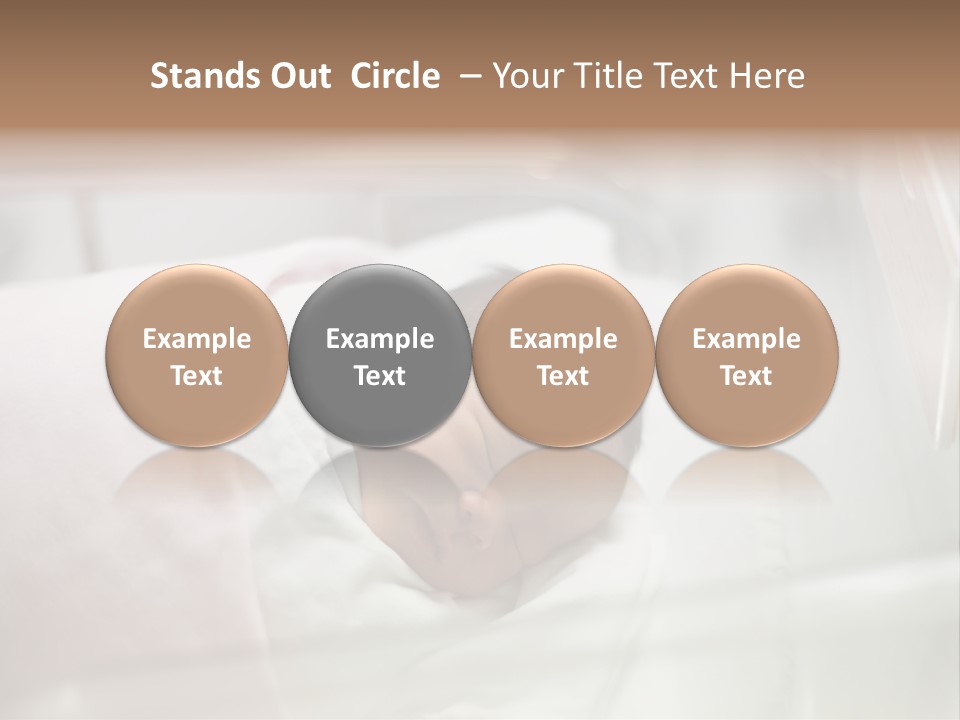 Stands Out  Circle  – Your Title Text Here

Example Text

Example Text

Example Text

Example Text